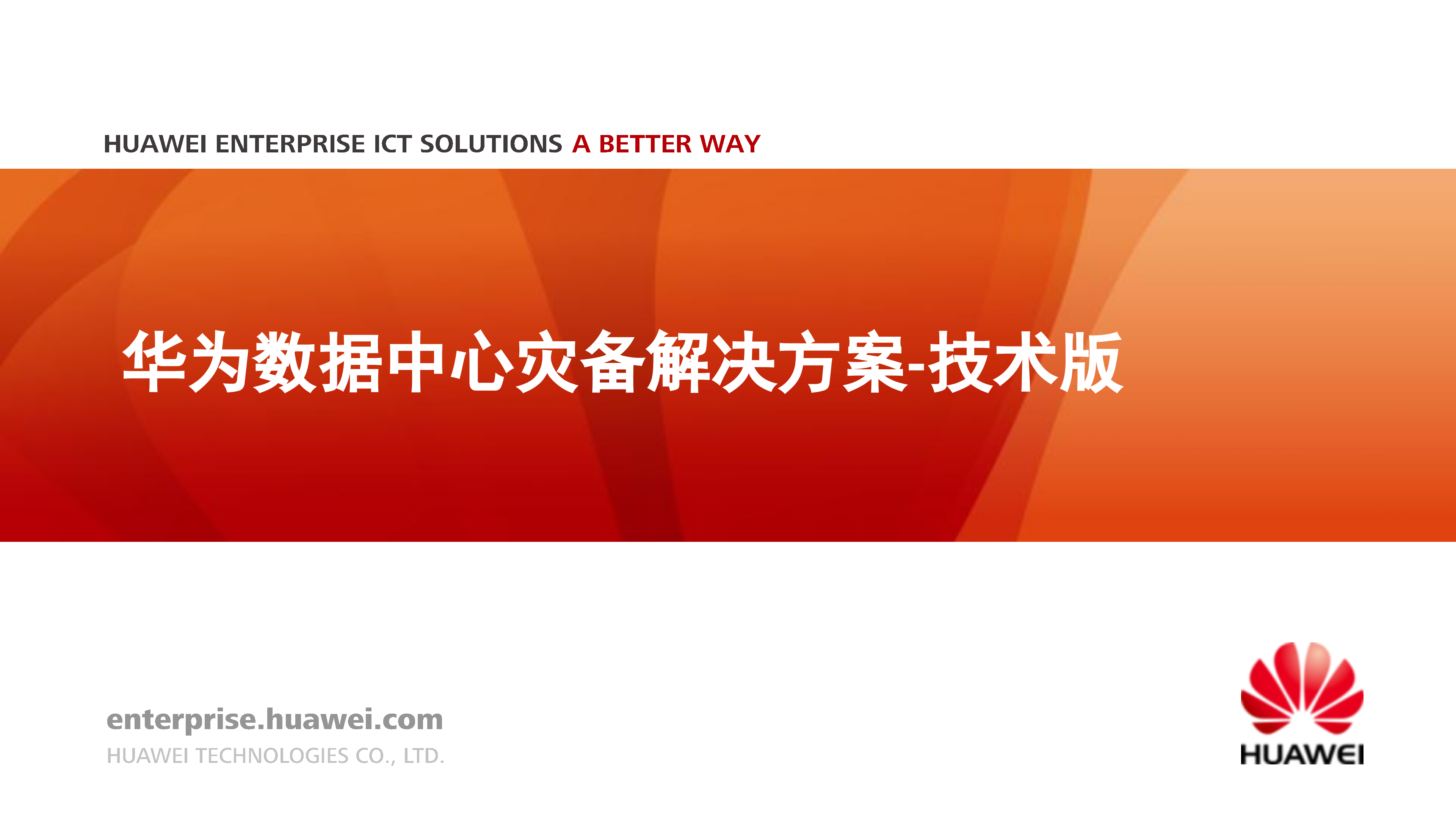 HUAWEI ENTERPRISE ICT SOLUTIONS A BETTER WAY

华为数据中心灾备解决方案-技术版

enterprise.huawei.com
HUAWEI TECHNOLOGIES CO., LTD.

HUAWEI